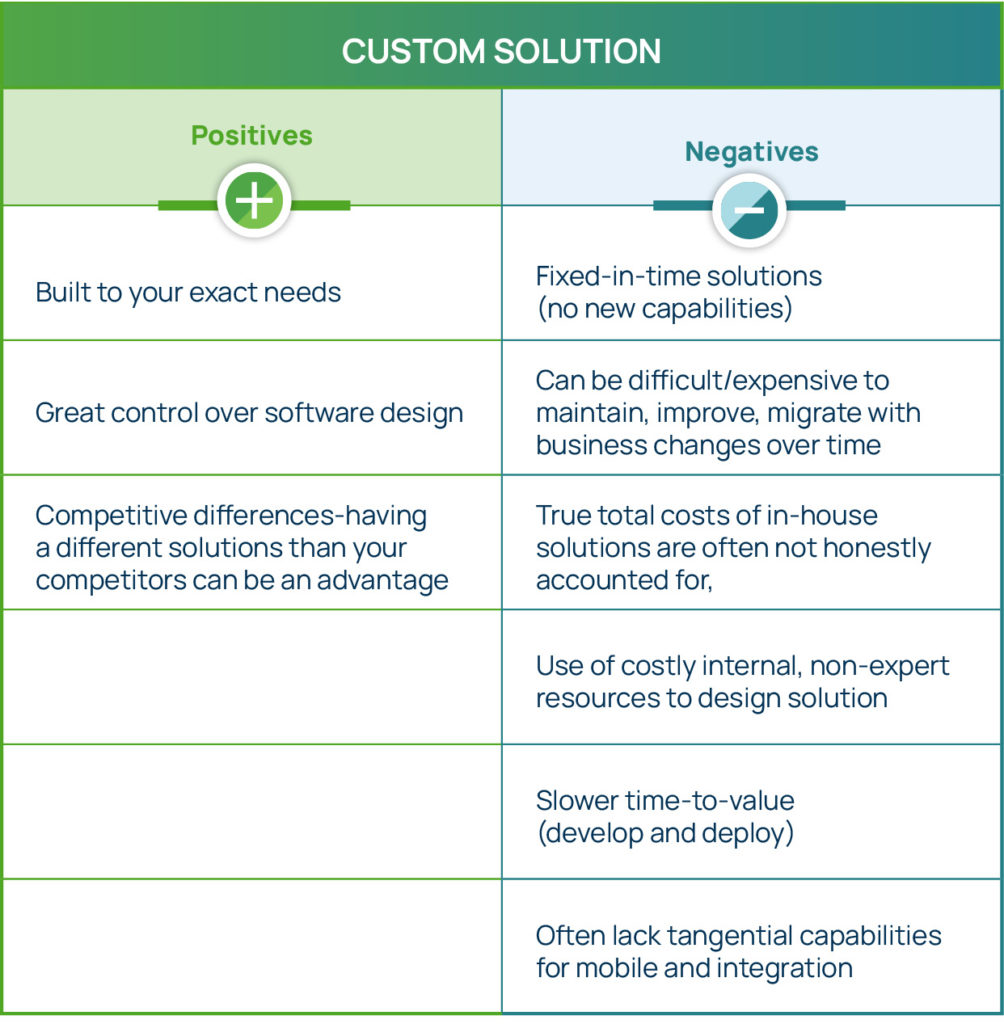 CUSTOM SOLUTION

| Positives | Negatives |
|---|---|
| Built to your exact needs | Fixed-in-time solutions (no new capabilities) |
| Great control over software design | Can be difficult/expensive to maintain, improve, migrate with business changes over time |
| Competitive differences-having a different solutions than your competitors can be an advantage | True total costs of in-house solutions are often not honestly accounted for, |
| | Use of costly internal, non-expert resources to design solution |
| | Slower time-to-value (develop and deploy) |
| | Often lack tangential capabilities for mobile and integration |